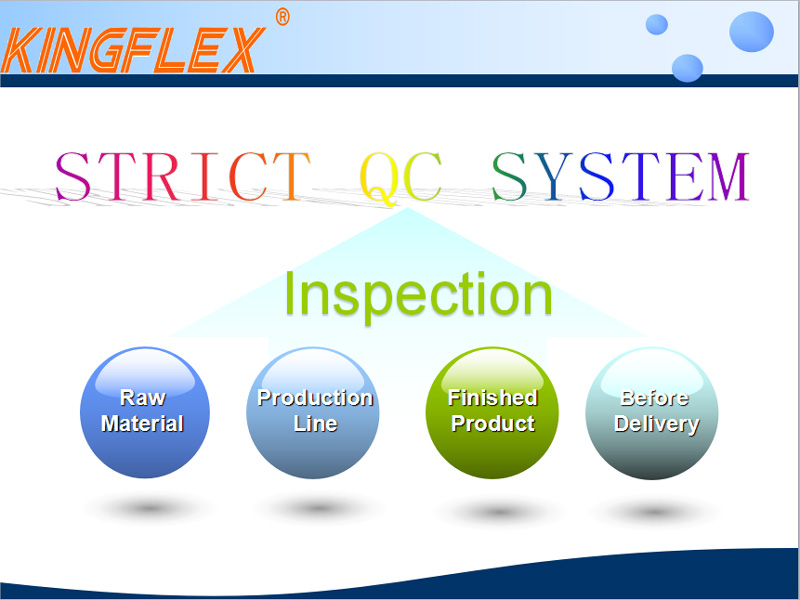 KINGFLEX®

STRICT QC SYSTEM

Inspection

Raw Material

Production Line

Finished Product

Before Delivery